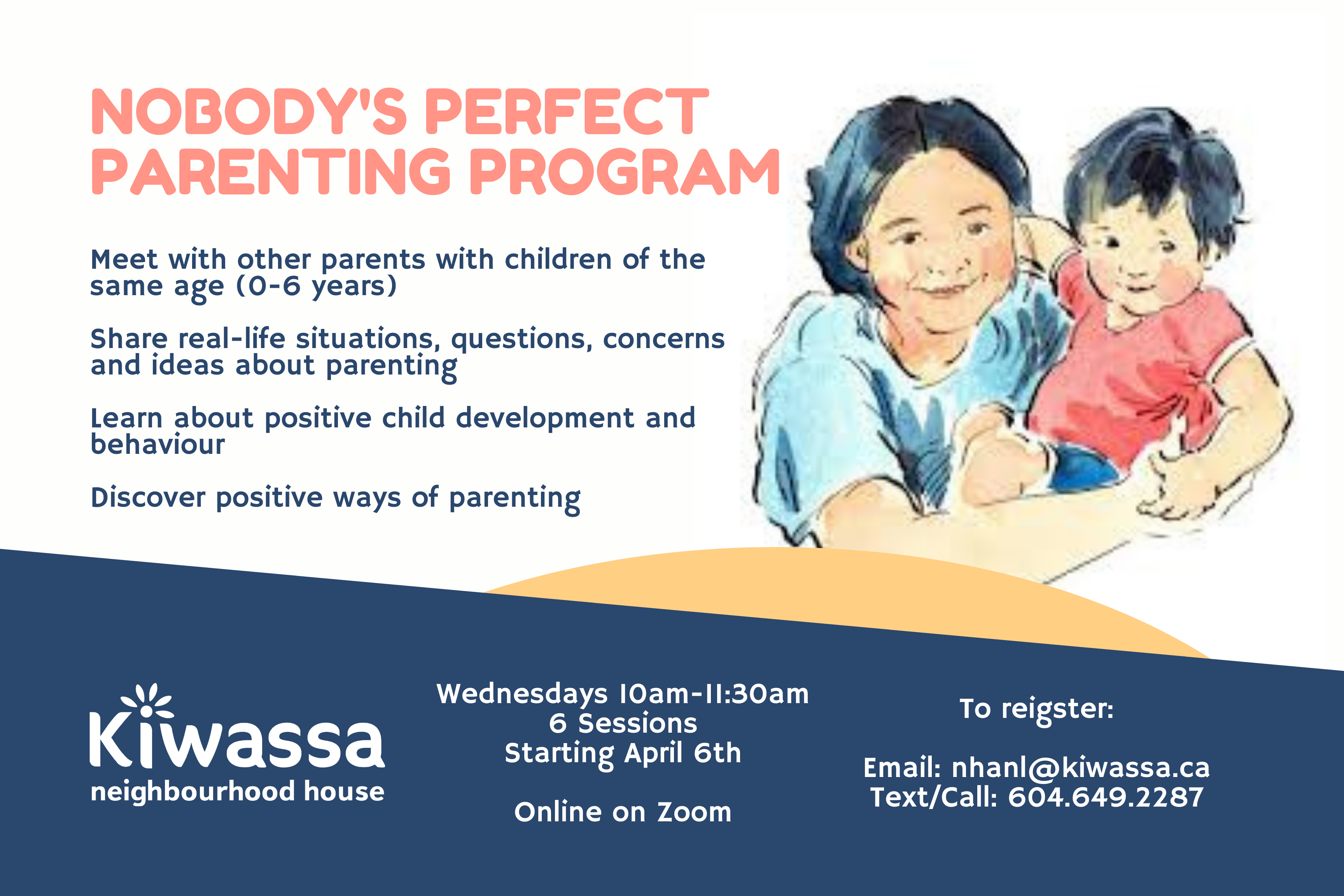 NOBODY'S PERFECT PARENTING PROGRAM

Meet with other parents with children of the same age (0-6 years)

Share real-life situations, questions, concerns and ideas about parenting

Learn about positive child development and behaviour

Discover positive ways of parenting

Kiwassa
neighbourhood house

Wednesdays 10am-11:30am
6 Sessions
Starting April 6th

Online on Zoom

To reigster:

Email: nhanl@kiwassa.ca
Text/Call: 604.649.2287